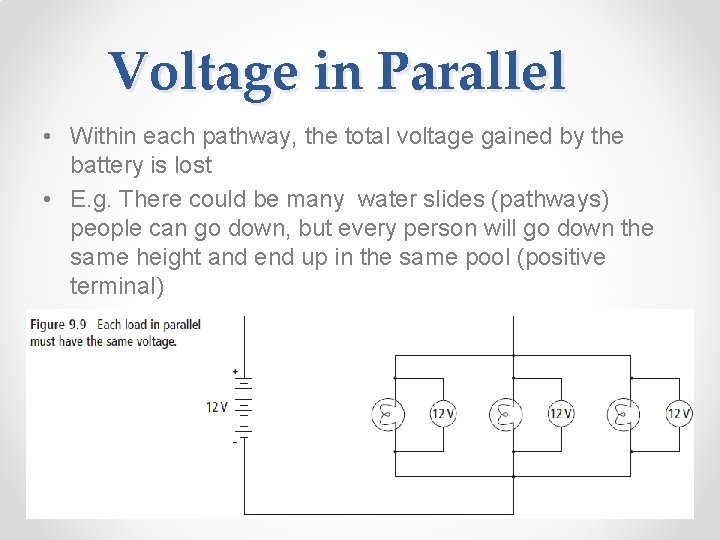 Voltage in Parallel

• Within each pathway, the total voltage gained by the battery is lost

• E.g. There could be many water slides (pathways) people can go down, but every person will go down the same height and end up in the same pool (positive terminal)

Figure 9.9 Each load in parallel must have the same voltage.

+

12 V

-

12 V

12 V

12 V